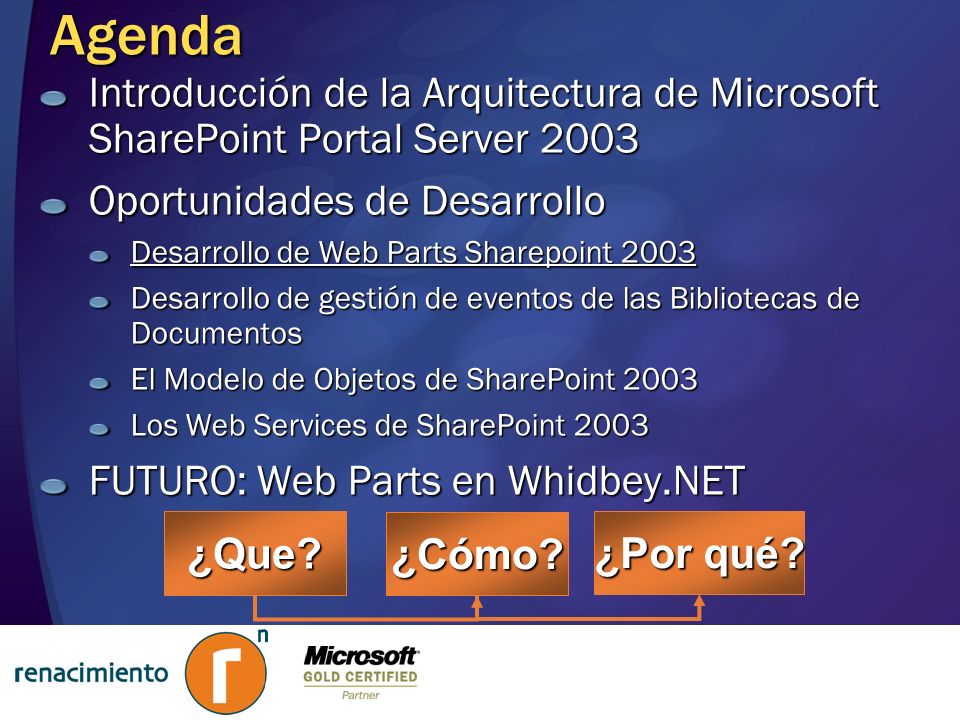 Agenda

Introducción de la Arquitectura de Microsoft SharePoint Portal Server 2003

Oportunidades de Desarrollo

Desarrollo de Web Parts Sharepoint 2003

Desarrollo de gestión de eventos de las Bibliotecas de Documentos

El Modelo de Objetos de SharePoint 2003

Los Web Services de SharePoint 2003

FUTURO: Web Parts en Whidbey.NET

¿Que?

¿Cómo?

¿Por qué?

renacimiento

r n

Microsoft GOLD CERTIFIED Partner